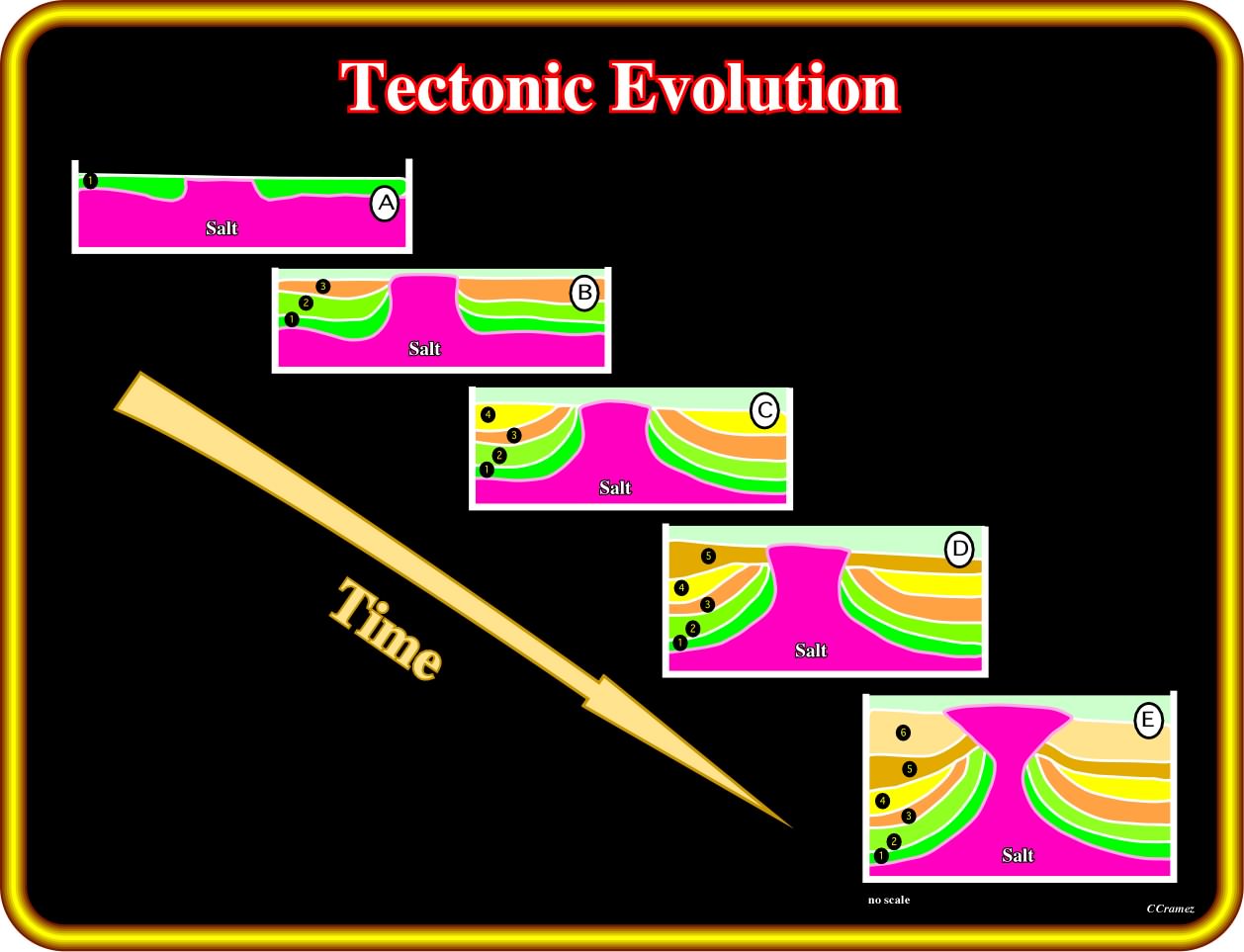 Tectonic Evolution

1
A
Salt

3
2
1
B
Salt

4
3
2
1
C
Salt

5
4
3
2
1
D
Salt

Time

6
5
4
3
2
1
E
Salt

no scale

CCramez